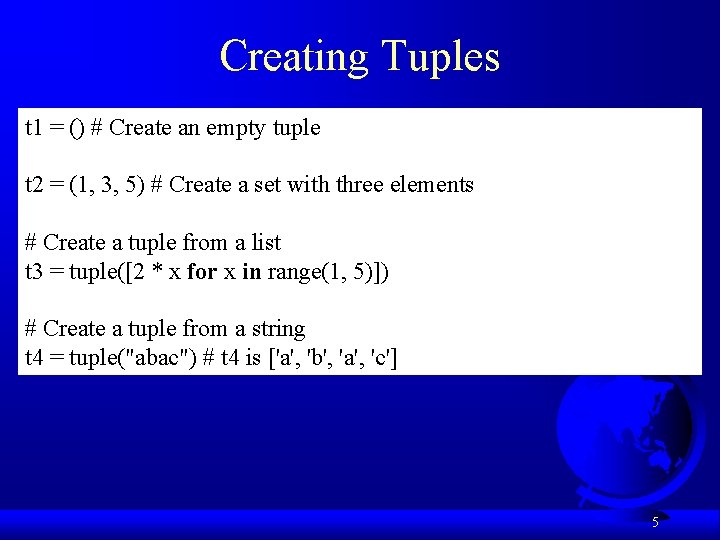 Creating Tuples

t1 = () # Create an empty tuple

t2 = (1, 3, 5) # Create a set with three elements

# Create a tuple from a list
t3 = tuple([2 * x for x in range(1, 5)])

# Create a tuple from a string
t4 = tuple("abac") # t4 is ['a', 'b', 'a', 'c']

5